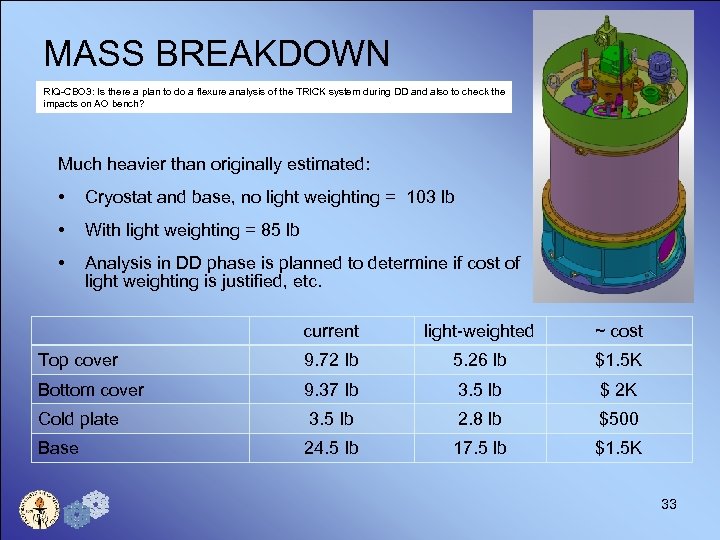 MASS BREAKDOWN

RIQ-CBO3: Is there a plan to do a flexure analysis of the TRICK system during DD and also to check the impacts on AO bench?

Much heavier than originally estimated:

• Cryostat and base, no light weighting = 103 lb

• With light weighting = 85 lb

• Analysis in DD phase is planned to determine if cost of light weighting is justified, etc.

| | current | light-weighted | ~ cost |
|---|---|---|---|
| Top cover | 9.72 lb | 5.26 lb | $1.5K |
| Bottom cover | 9.37 lb | 3.5 lb | $ 2K |
| Cold plate | 3.5 lb | 2.8 lb | $500 |
| Base | 24.5 lb | 17.5 lb | $1.5K |

33